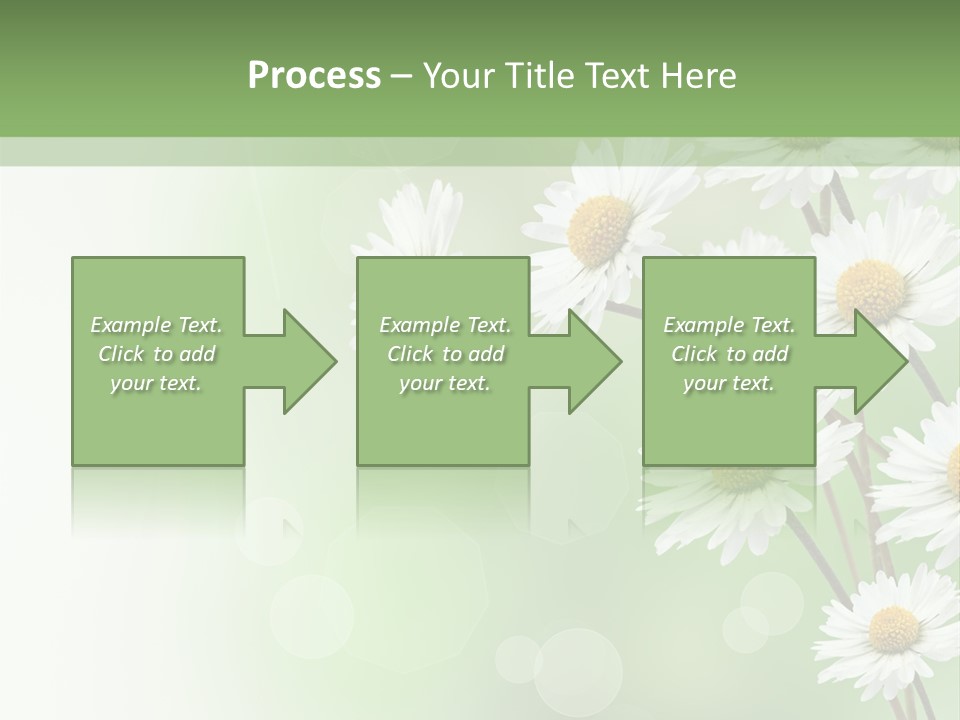 Process – Your Title Text Here

Example Text. Click to add your text.

Example Text. Click to add your text.

Example Text. Click to add your text.